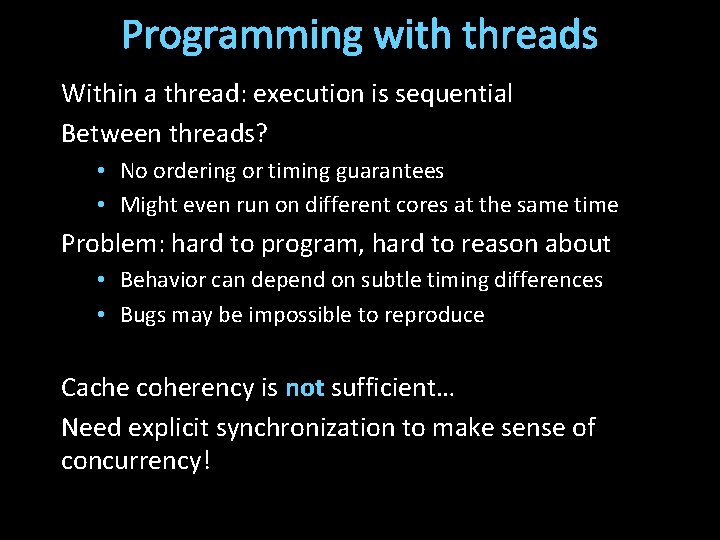 Programming with threads

Within a thread: execution is sequential

Between threads?

• No ordering or timing guarantees
• Might even run on different cores at the same time

Problem: hard to program, hard to reason about

• Behavior can depend on subtle timing differences
• Bugs may be impossible to reproduce

Cache coherency is not sufficient…

Need explicit synchronization to make sense of concurrency!